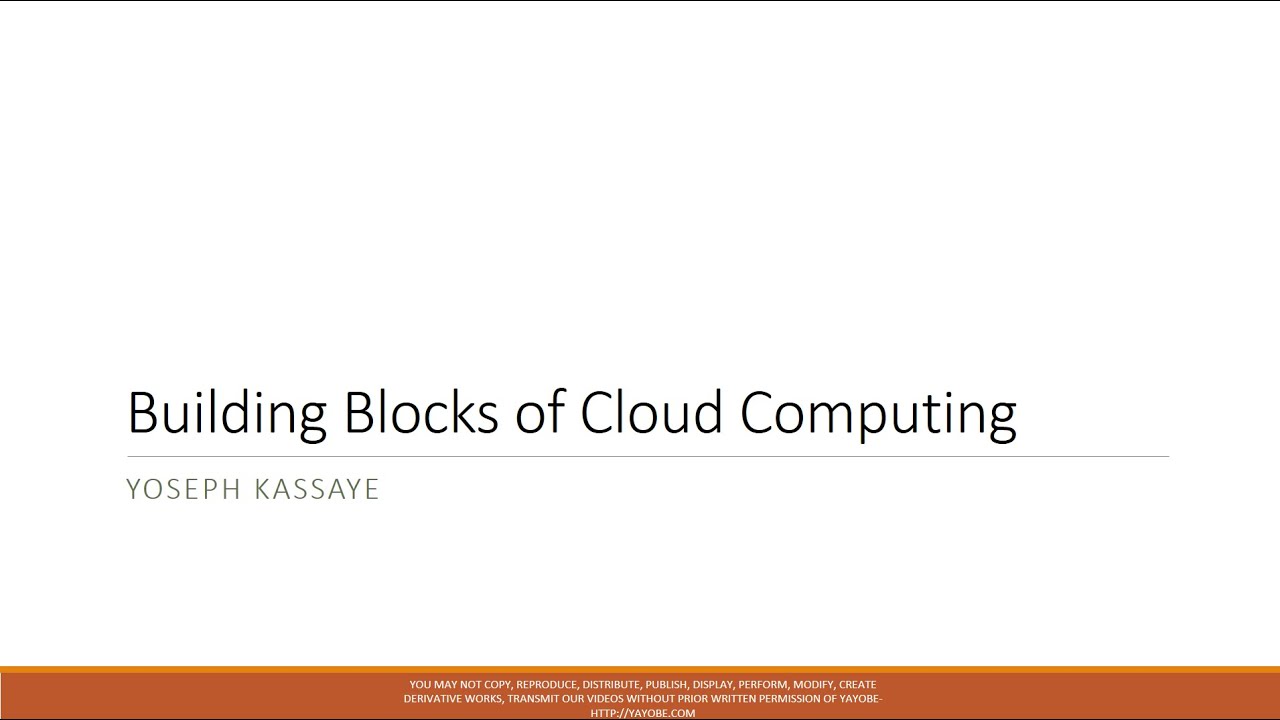 Building Blocks of Cloud Computing

YOSEPH KASSAYE

YOU MAY NOT COPY, REPRODUCE, DISTRIBUTE, PUBLISH, DISPLAY, PERFORM, MODIFY, CREATE DERIVATIVE WORKS, TRANSMIT OUR VIDEOS WITHOUT PRIOR WRITTEN PERMISSION OF YAYOBE- HTTP://YAYOBE.COM